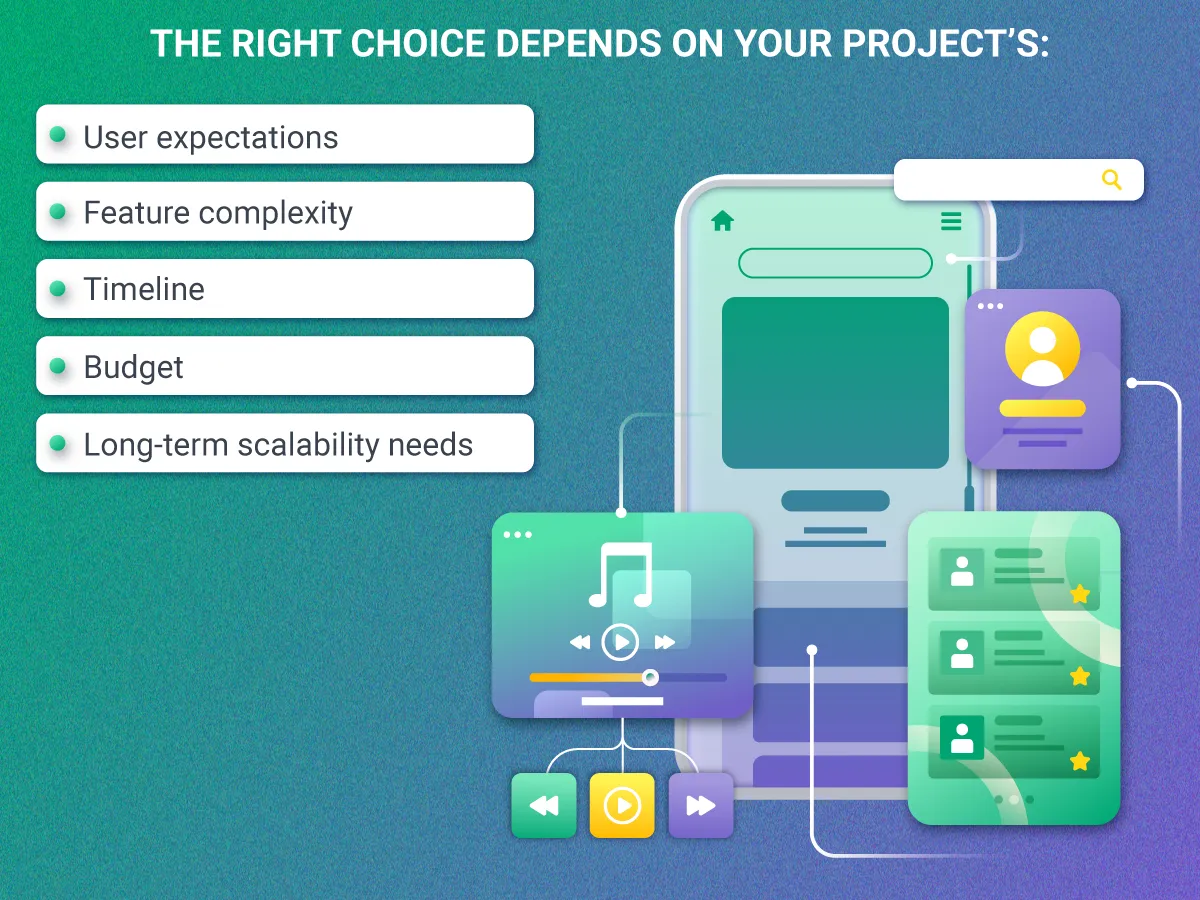 THE RIGHT CHOICE DEPENDS ON YOUR PROJECT'S:

User expectations

Feature complexity

Timeline

Budget

Long-term scalability needs